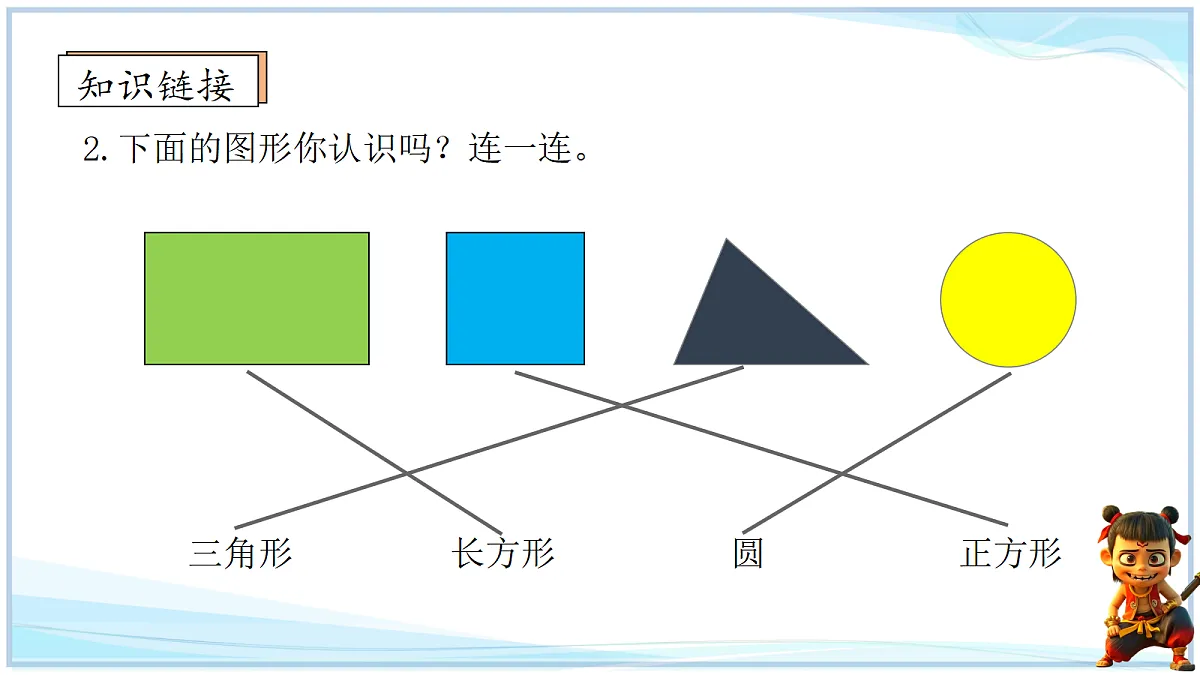 知识链接

2.下面的图形你认识吗？连一连。

三角形　长方形　圆　正方形